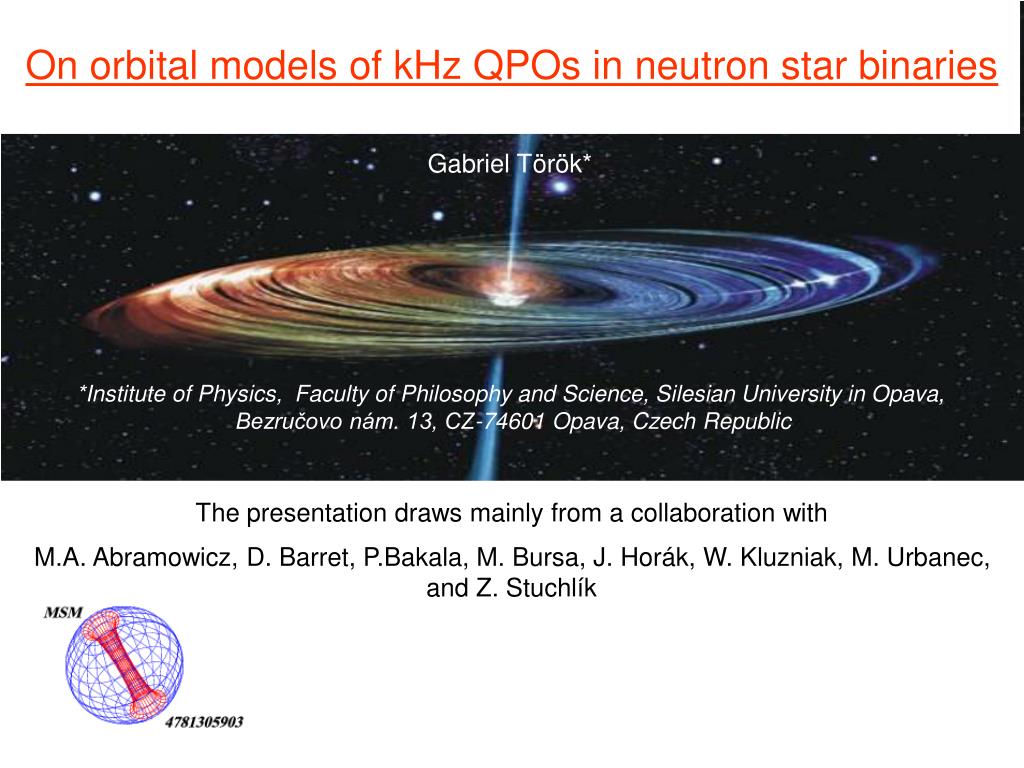 On orbital models of kHz QPOs in neutron star binaries

Gabriel Török*

*Institute of Physics, Faculty of Philosophy and Science, Silesian University in Opava, Bezručovo nám. 13, CZ-74601 Opava, Czech Republic

The presentation draws mainly from a collaboration with

M.A. Abramowicz, D. Barret, P.Bakala, M. Bursa, J. Horák, W. Kluzniak, M. Urbanec, and Z. Stuchlík

MSM

4781305903